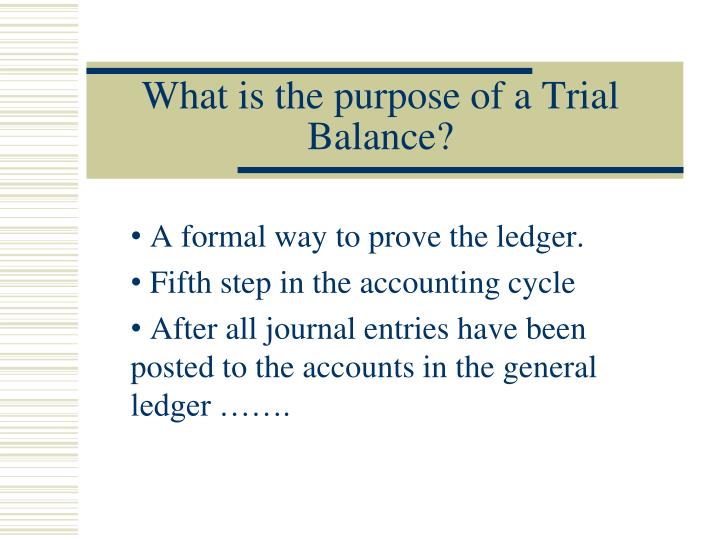 What is the purpose of a Trial Balance?

• A formal way to prove the ledger.

• Fifth step in the accounting cycle

• After all journal entries have been posted to the accounts in the general ledger …….